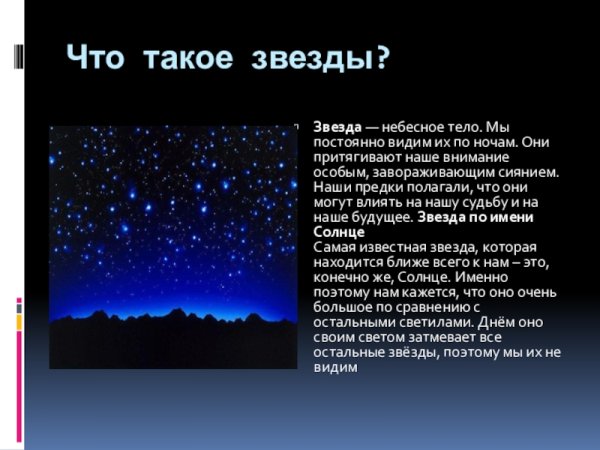 Что такое звезды?

Звезда — небесное тело. Мы постоянно видим их по ночам. Они притягивают наше внимание особым, завораживающим сиянием. Наши предки полагали, что они могут влиять на нашу судьбу и на наше будущее. Звезда по имени Солнце
Самая известная звезда, которая находится ближе всего к нам – это, конечно же, Солнце. Именно поэтому нам кажется, что оно очень большое по сравнению с остальными светилами. Днём оно своим светом затмевает все остальные звёзды, поэтому мы их не видим